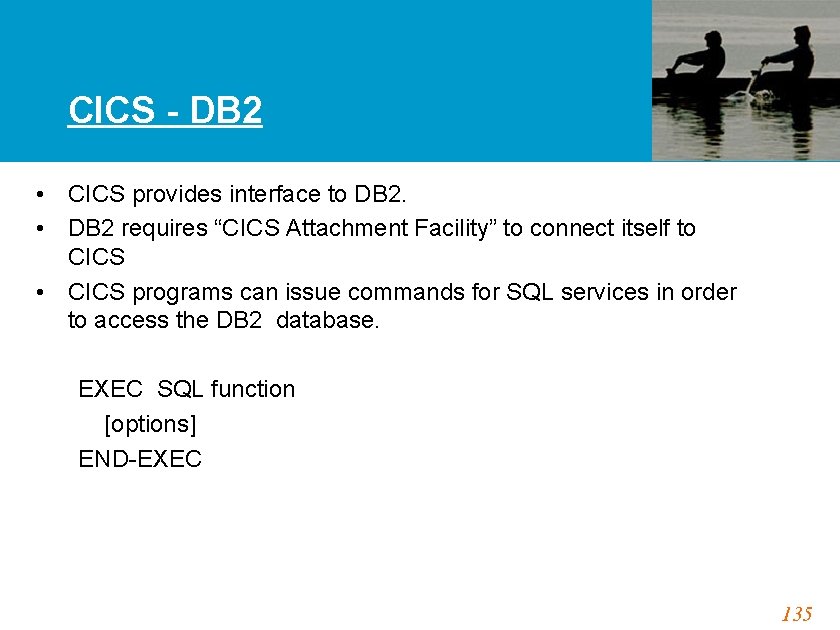 CICS - DB2

• CICS provides interface to DB2.
• DB2 requires “CICS Attachment Facility” to connect itself to CICS
• CICS programs can issue commands for SQL services in order to access the DB2 database.

EXEC SQL function
[options]
END-EXEC

135